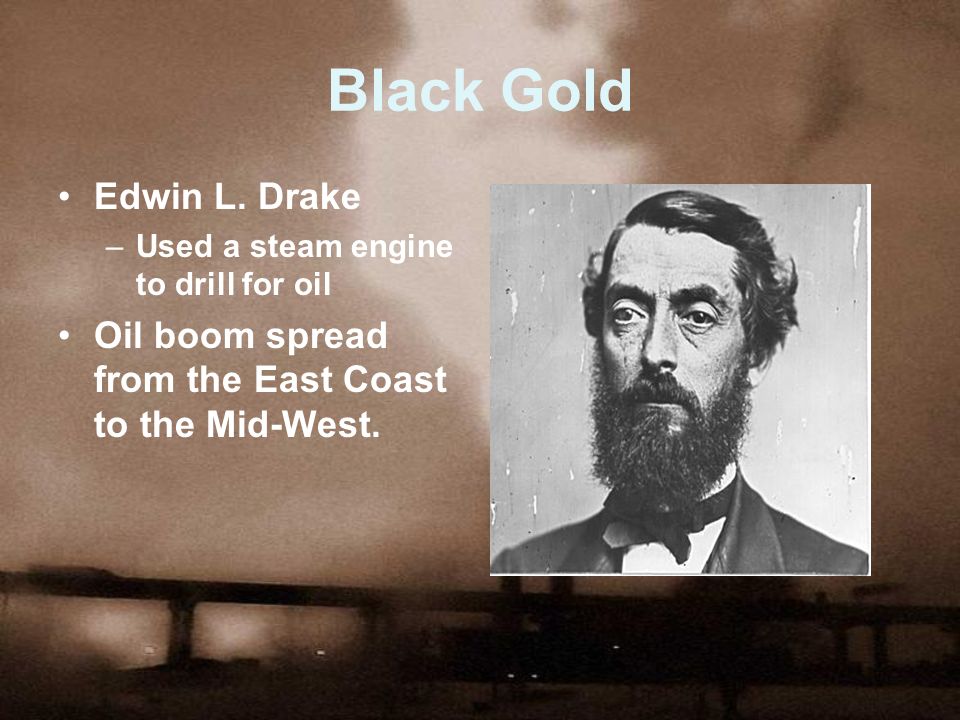 Black Gold

• Edwin L. Drake
 – Used a steam engine to drill for oil
• Oil boom spread from the East Coast to the Mid-West.